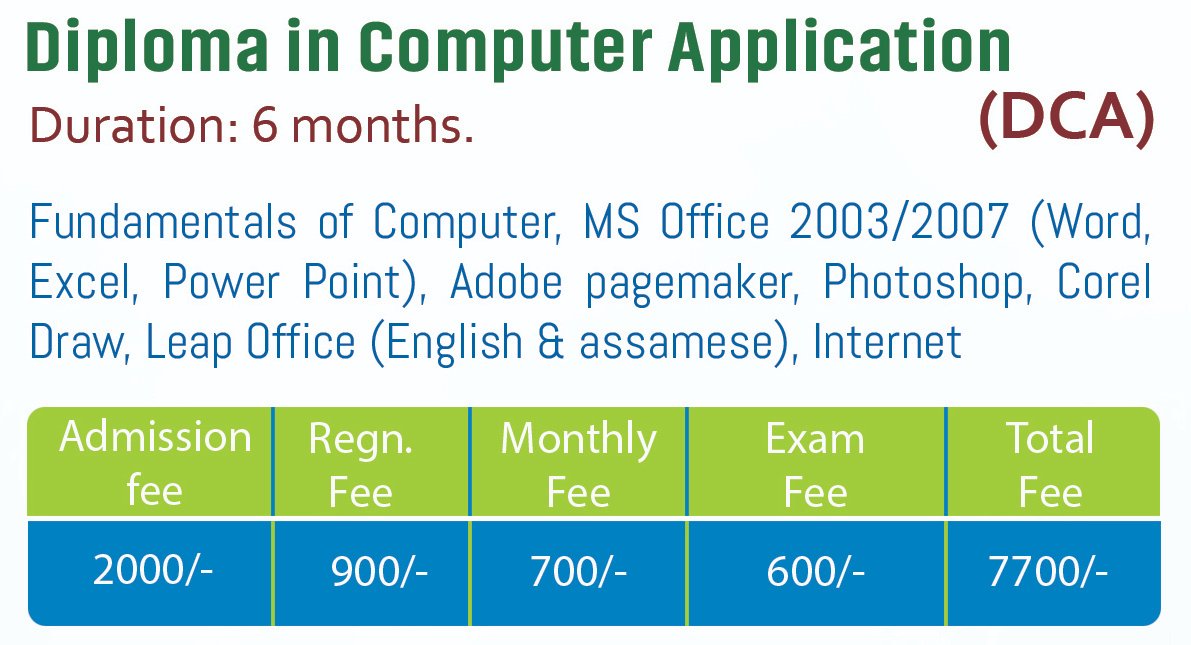 Diploma in Computer Application
Duration: 6 months.
(DCA)

Fundamentals of Computer, MS Office 2003/2007 (Word, Excel, Power Point), Adobe pagemaker, Photoshop, Corel Draw, Leap Office (English & assamese), Internet

| Admission fee | Regn. Fee | Monthly Fee | Exam Fee | Total Fee |
|---|---|---|---|---|
| 2000/- | 900/- | 700/- | 600/- | 7700/- |